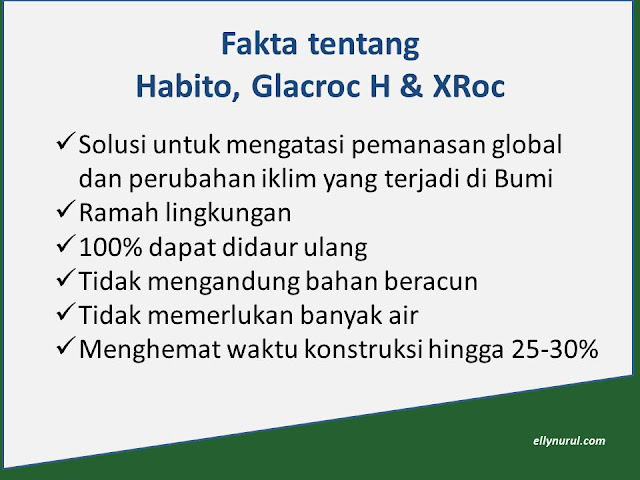 Fakta tentang
Habito, Glacroc H & XRoc

✓ Solusi untuk mengatasi pemanasan global dan perubahan iklim yang terjadi di Bumi
✓ Ramah lingkungan
✓ 100% dapat didaur ulang
✓ Tidak mengandung bahan beracun
✓ Tidak memerlukan banyak air
✓ Menghemat waktu konstruksi hingga 25-30%

ellynurul.com